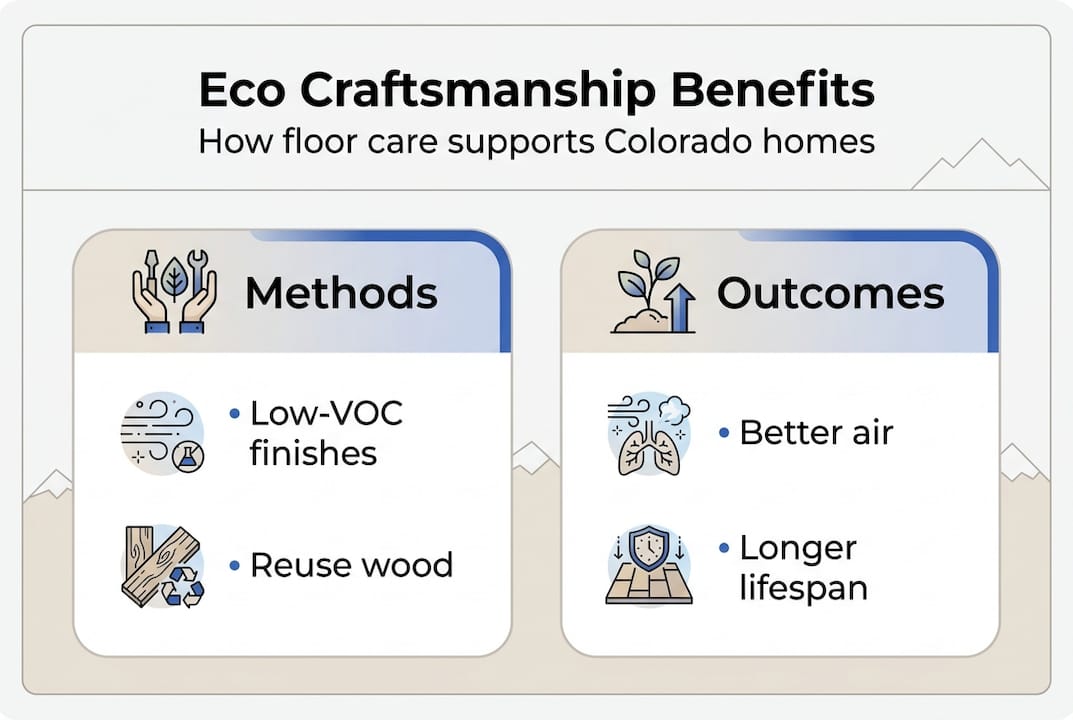 Eco Craftsmanship Benefits
How floor care supports Colorado homes

Methods

• Low-VOC finishes

• Reuse wood

Outcomes

• Better air

• Longer lifespan